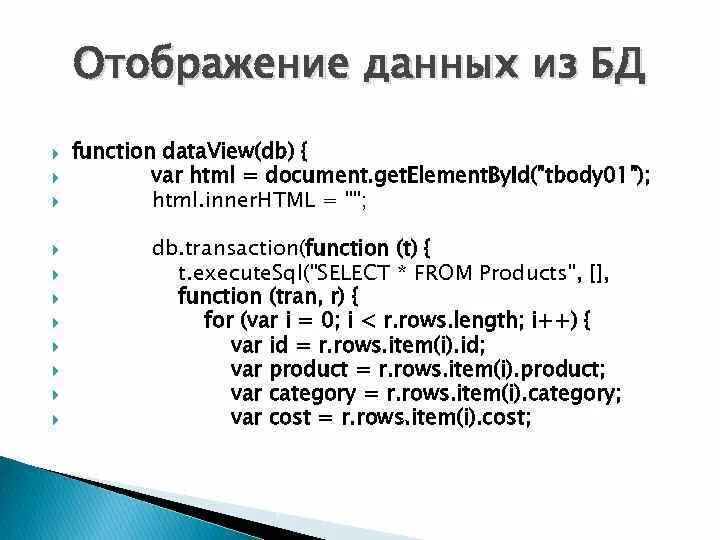 Отображение данных из БД

function dataView(db) {
var html = document.getElementById("tbody01");
html.innerHTML = "";

db.transaction(function (t) {
t.executeSql("SELECT * FROM Products", [],
function (tran, r) {
for (var i = 0; i < r.rows.length; i++) {
var id = r.rows.item(i).id;
var product = r.rows.item(i).product;
var category = r.rows.item(i).category;
var cost = r.rows.item(i).cost;